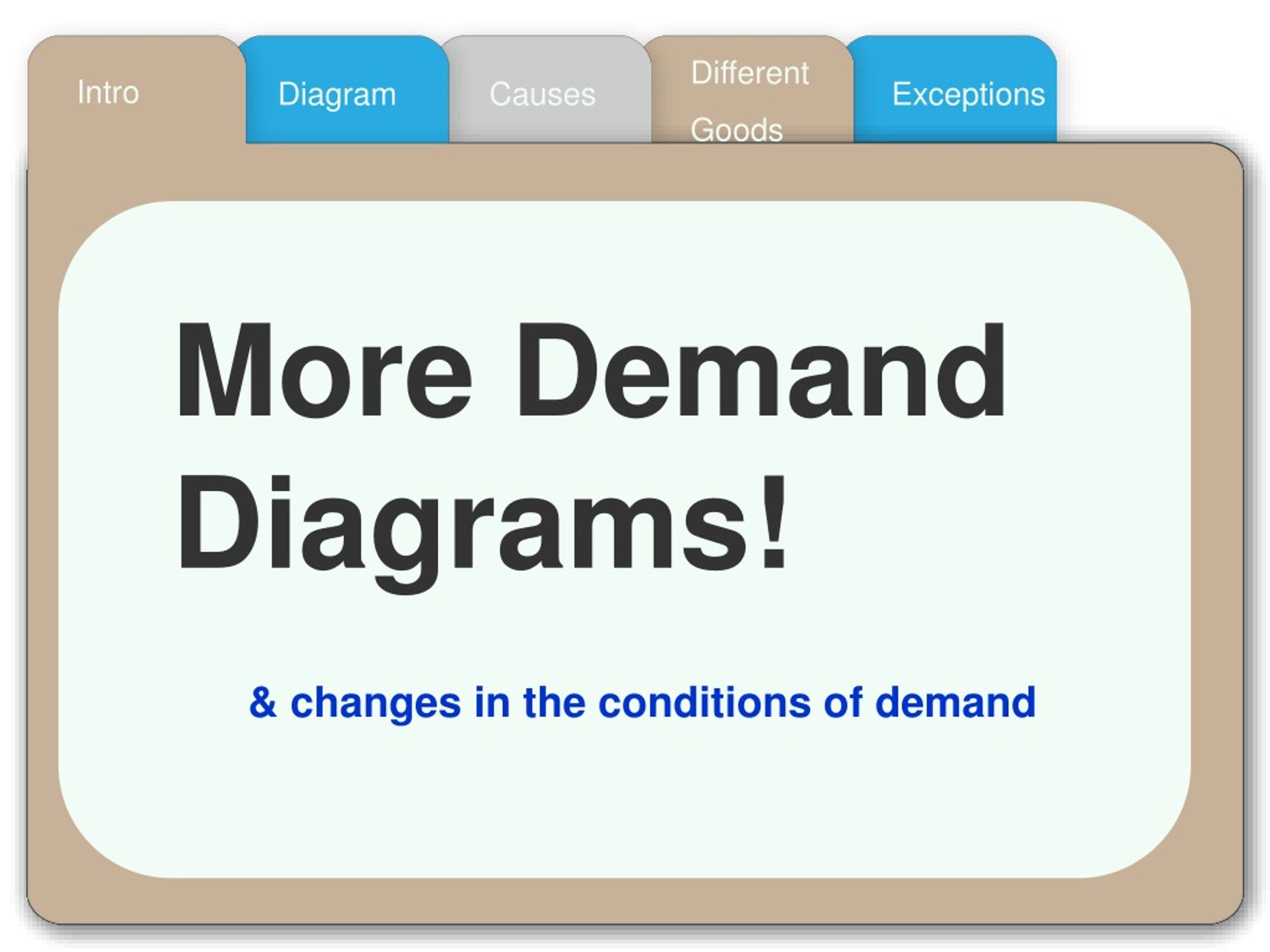 Intro
Diagram
Causes
Different Goods
Exceptions

More Demand Diagrams!

& changes in the conditions of demand